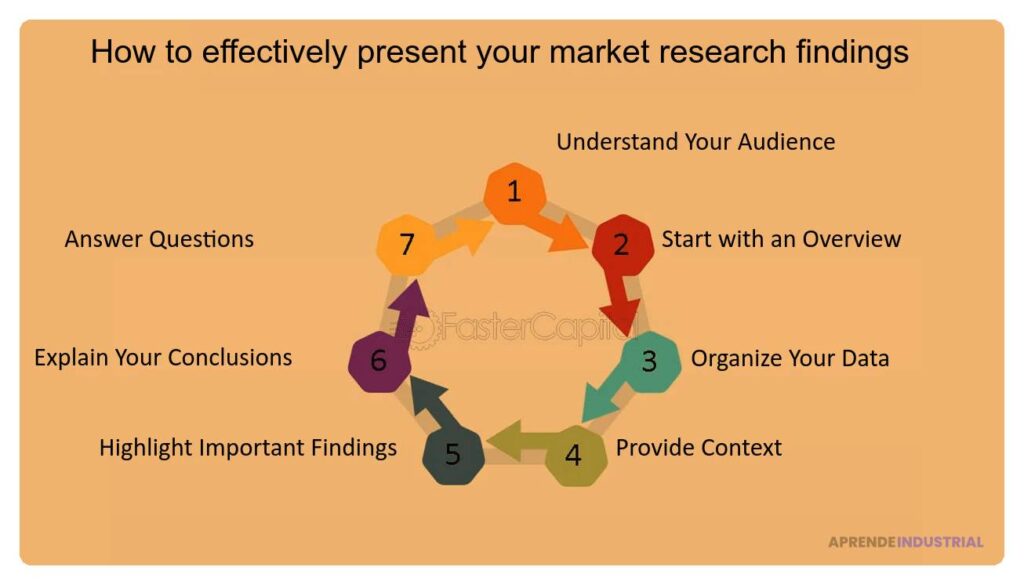 How to effectively present your market research findings

1
Understand Your Audience

2
Start with an Overview

3
Organize Your Data

4
Provide Context

5
Highlight Important Findings

6
Explain Your Conclusions

7
Answer Questions

FasterCapital

APRENDEINDUSTRIAL